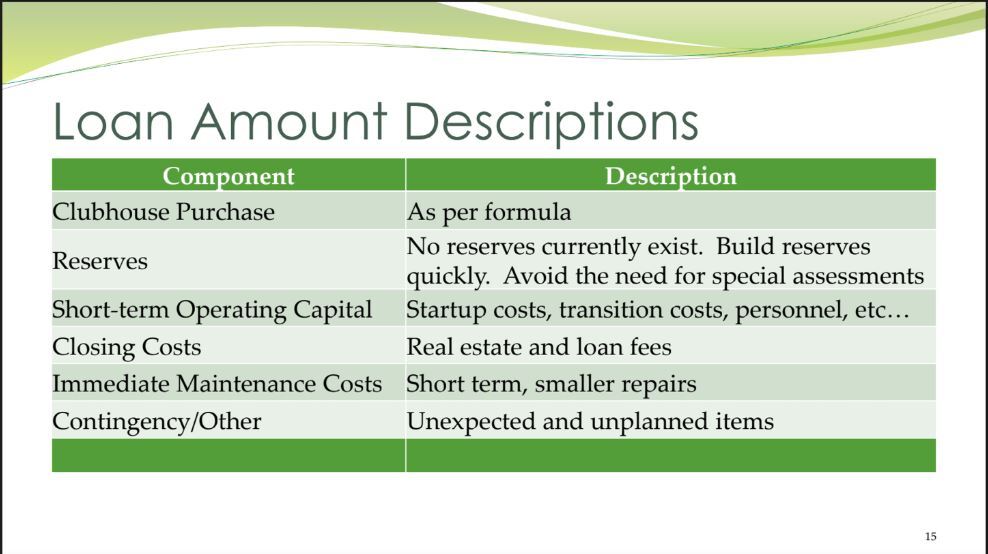 Loan Amount Descriptions

| Component | Description |
|---|---|
| Clubhouse Purchase | As per formula |
| Reserves | No reserves currently exist. Build reserves quickly. Avoid the need for special assessments |
| Short-term Operating Capital | Startup costs, transition costs, personnel, etc… |
| Closing Costs | Real estate and loan fees |
| Immediate Maintenance Costs | Short term, smaller repairs |
| Contingency/Other | Unexpected and unplanned items |
| | |

15